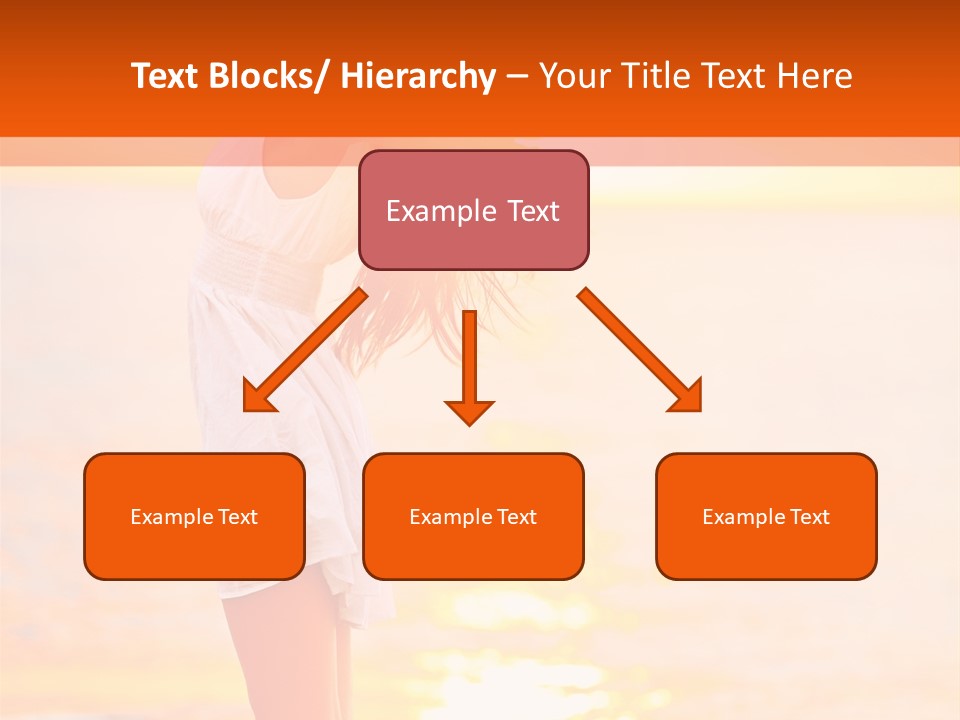 Text Blocks/ Hierarchy – Your Title Text Here

Example Text

Example Text

Example Text

Example Text